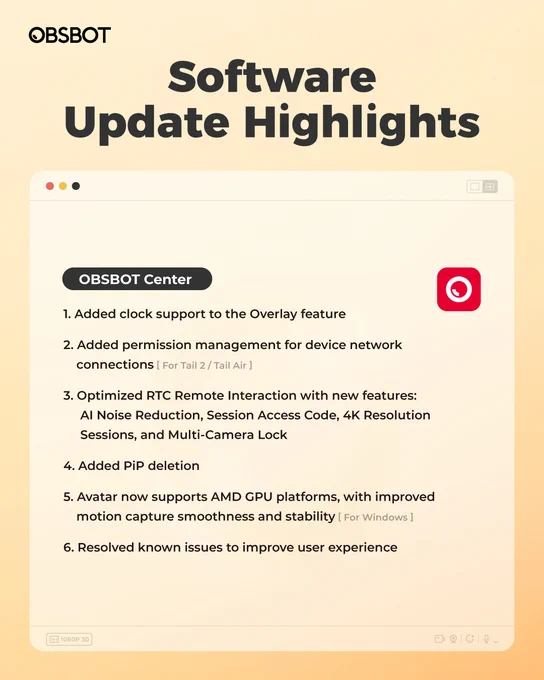 OBSBOT

Software Update Highlights

OBSBOT Center

1. Added clock support to the Overlay feature

2. Added permission management for device network connections [ For Tail 2 / Tail Air ]

3. Optimized RTC Remote Interaction with new features: AI Noise Reduction, Session Access Code, 4K Resolution Sessions, and Multi-Camera Lock

4. Added PiP deletion

5. Avatar now supports AMD GPU platforms, with improved motion capture smoothness and stability [ For Windows ]

6. Resolved known issues to improve user experience

1080P 30